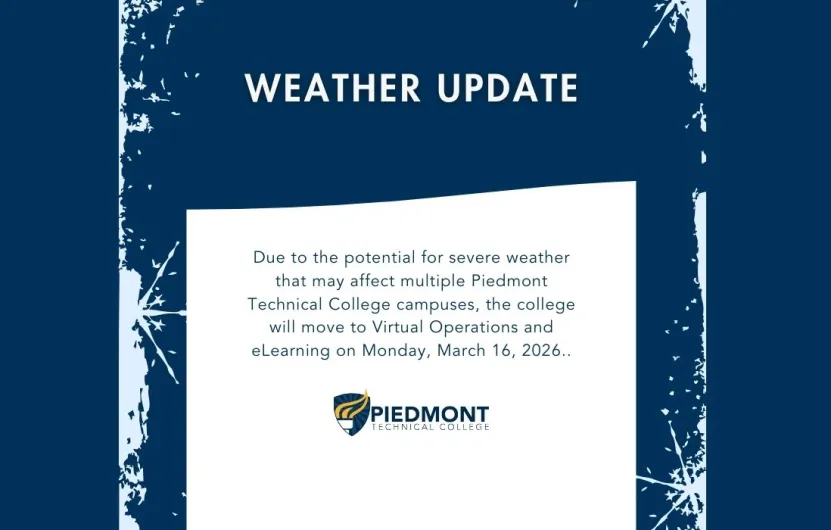 WEATHER UPDATE

Due to the potential for severe weather that may affect multiple Piedmont Technical College campuses, the college will move to Virtual Operations and eLearning on Monday, March 16, 2026..

PIEDMONT
TECHNICAL COLLEGE